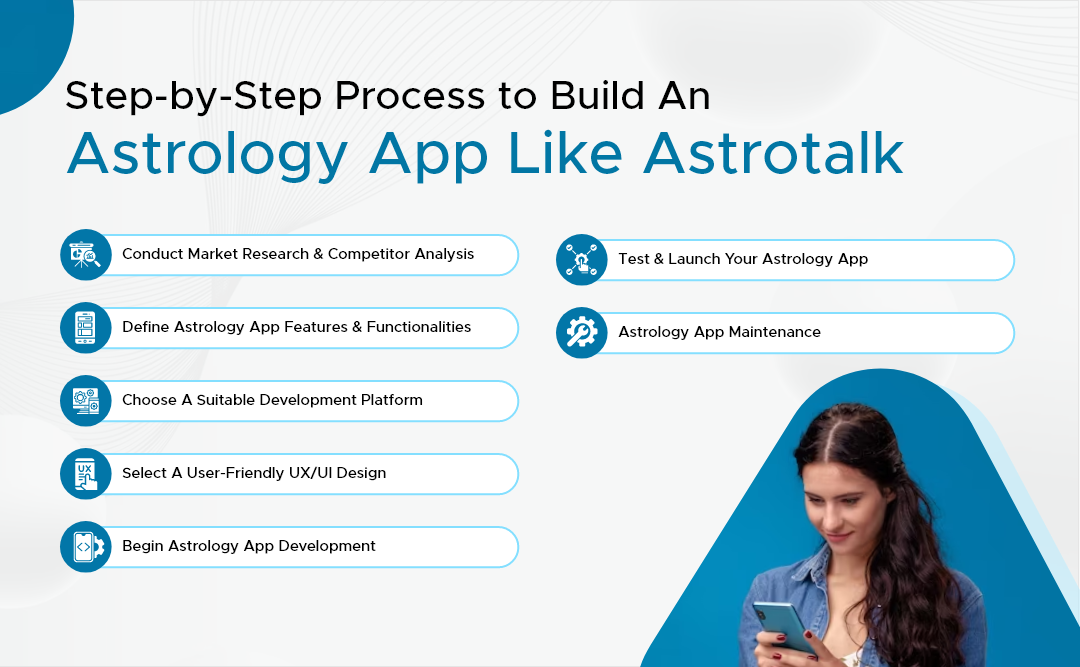 Step-by-Step Process to Build An
Astrology App Like Astrotalk

Conduct Market Research & Competitor Analysis

Define Astrology App Features & Functionalities

Choose A Suitable Development Platform

Select A User-Friendly UX/UI Design

Begin Astrology App Development

Test & Launch Your Astrology App

Astrology App Maintenance